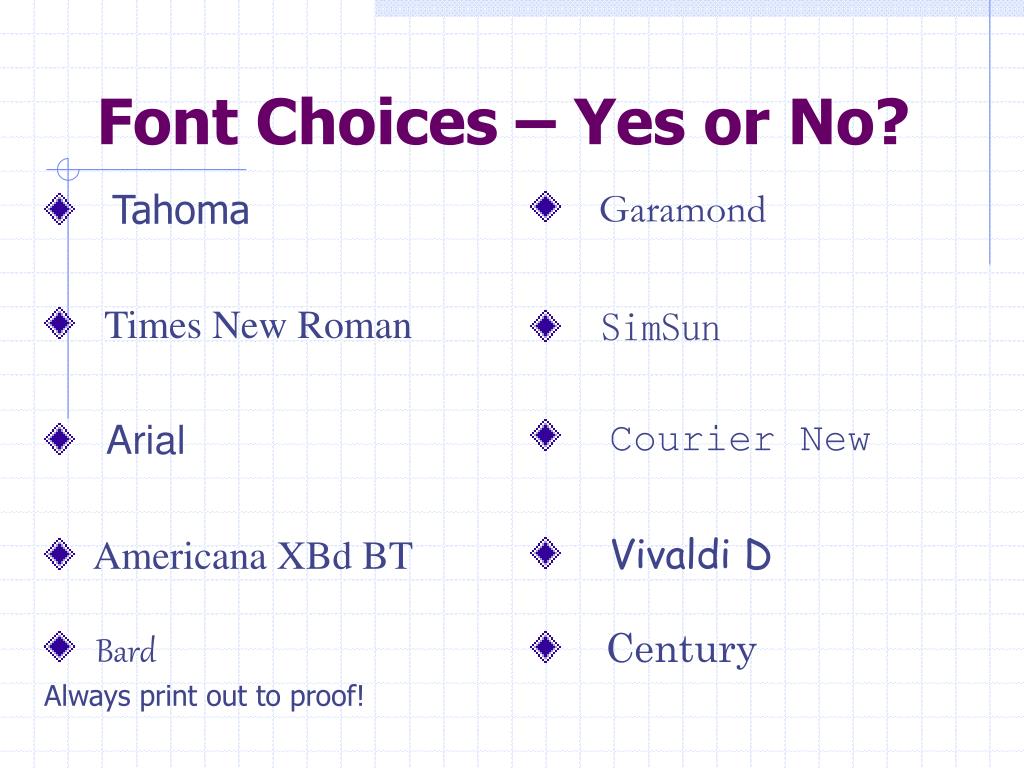 Font Choices – Yes or No?

Tahoma

Times New Roman

Arial

Americana XBd BT

Bard

Always print out to proof!

Garamond

SimSun

Courier New

Vivaldi D

Century